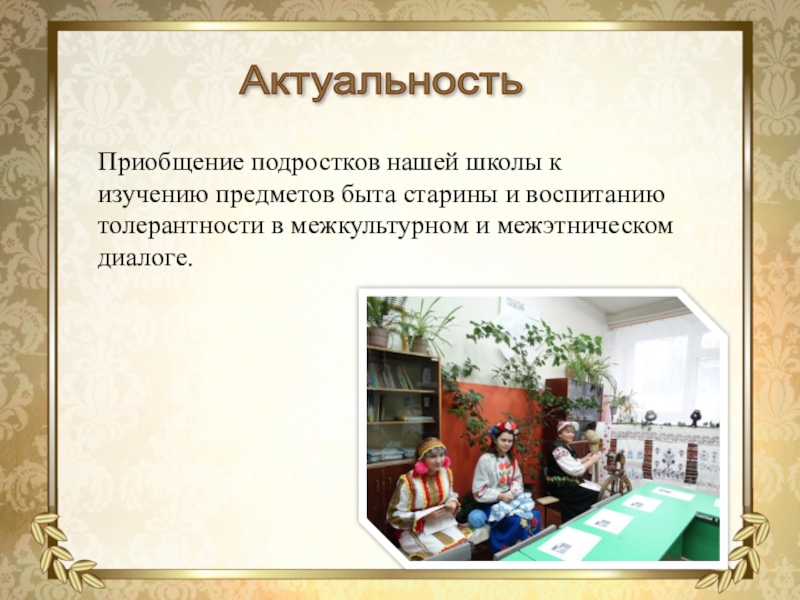 Актуальность

Приобщение подростков нашей школы к изучению предметов быта старины и воспитанию толерантности в межкультурном и межэтническом диалоге.